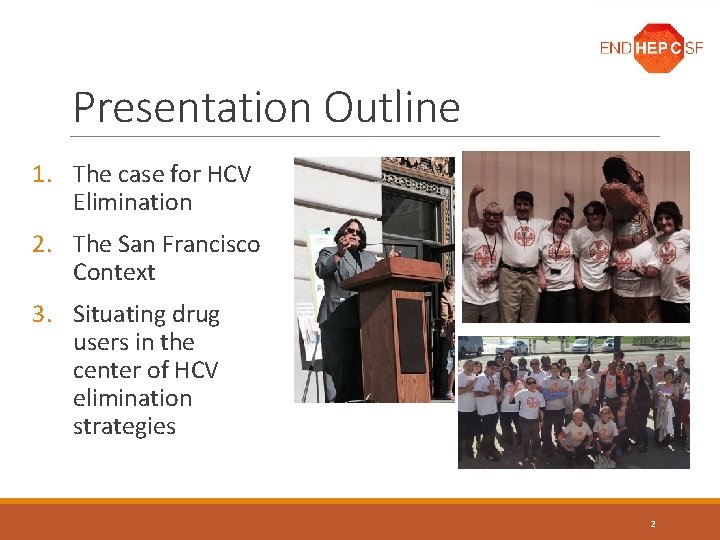 END HEP C SF

Presentation Outline

1. The case for HCV Elimination
2. The San Francisco Context
3. Situating drug users in the center of HCV elimination strategies

2